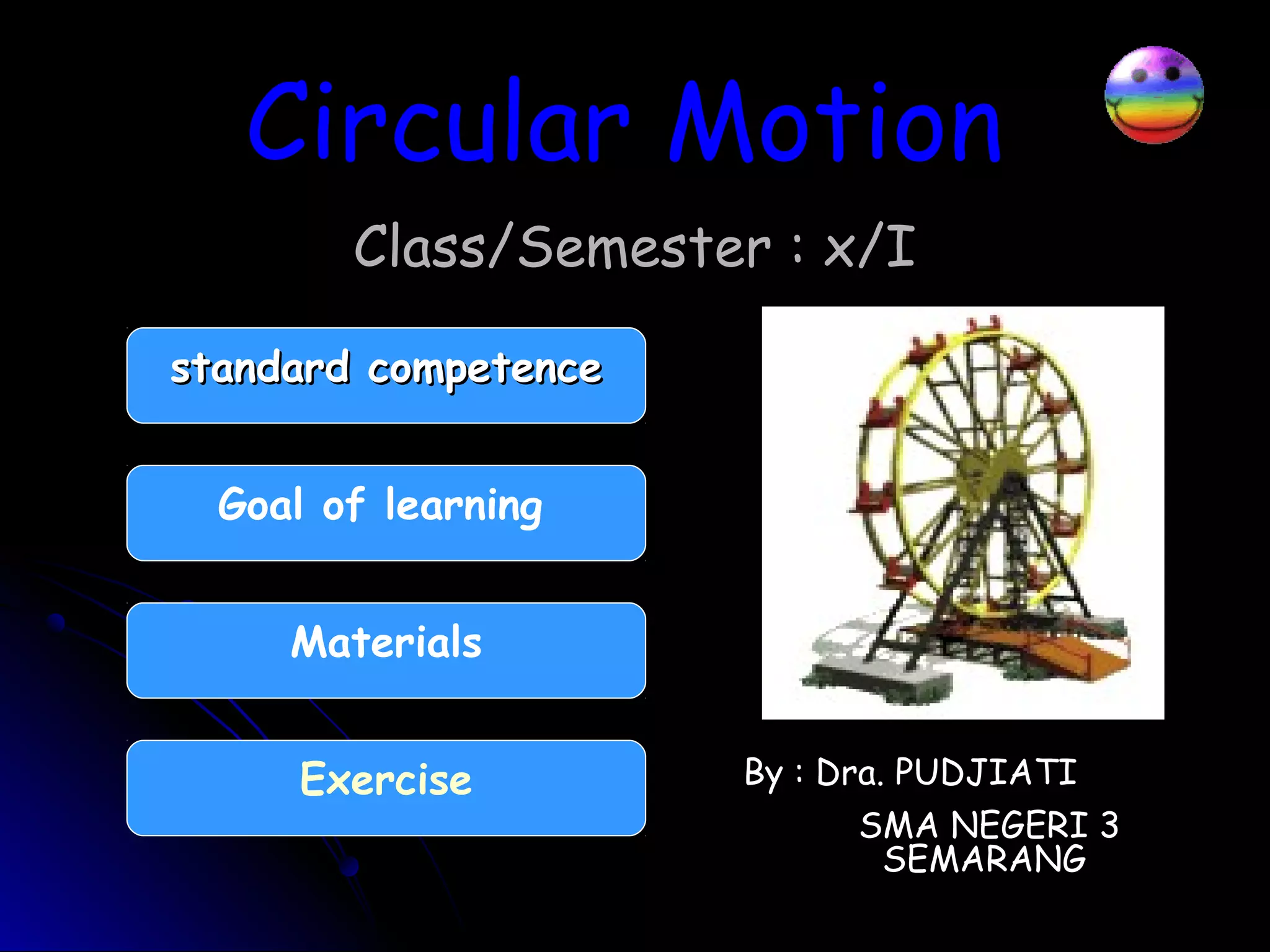 Circular Motion

Class/Semester : x/I

standard competence

Goal of learning

Materials

Exercise

By : Dra. PUDJIATI

SMA NEGERI 3 SEMARANG